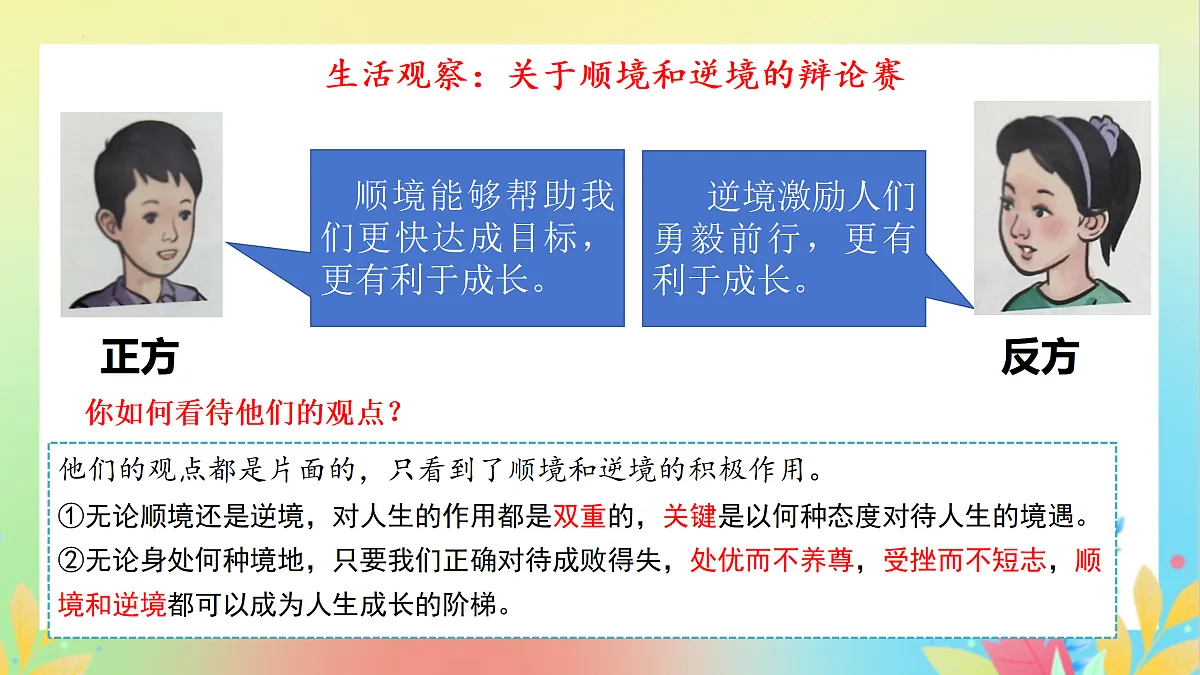 生活观察：关于顺境和逆境的辩论赛

顺境能够帮助我们更快达成目标，更有利于成长。

逆境激励人们勇毅前行，更有利于成长。

正方

反方

你如何看待他们的观点？

他们的观点都是片面的，只看到了顺境和逆境的积极作用。

①无论顺境还是逆境，对人生的作用都是双重的，关键是以何种态度对待人生的境遇。

②无论身处何种境地，只要我们正确对待成败得失，处优而不养尊，受挫而不短志，顺境和逆境都可以成为人生成长的阶梯。